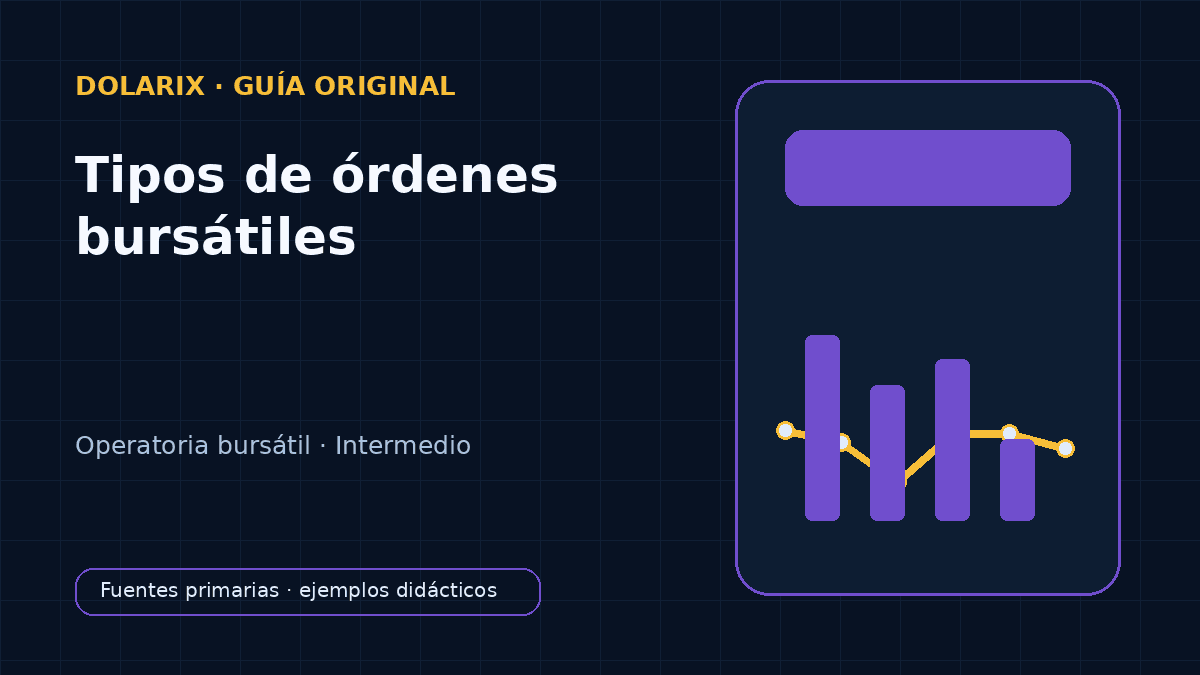 DOLARIX · GUÍA ORIGINAL

Tipos de órdenes bursátiles

Operatoria bursátil · Intermedio

Fuentes primarias · ejemplos didácticos